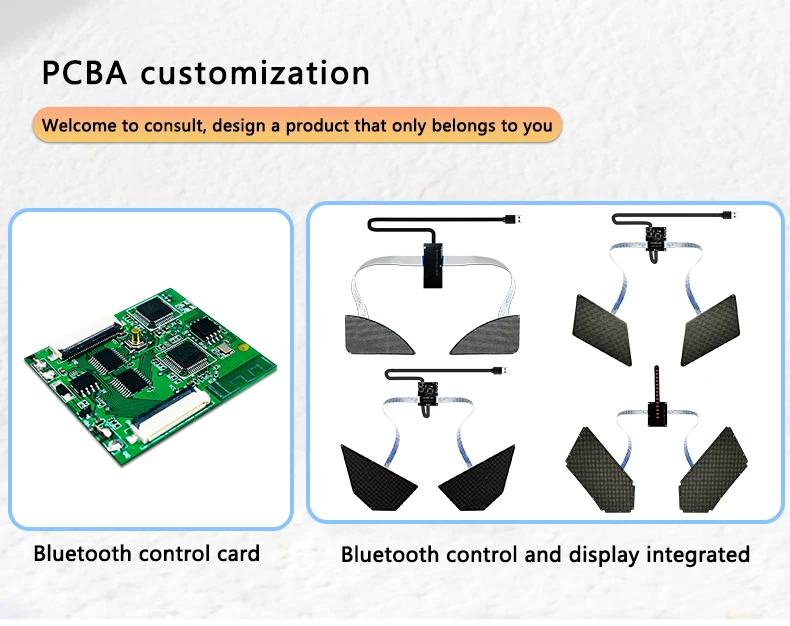 PCBA customization

Welcome to consult, design a product that only belongs to you

Bluetooth control card

Bluetooth control and display integrated